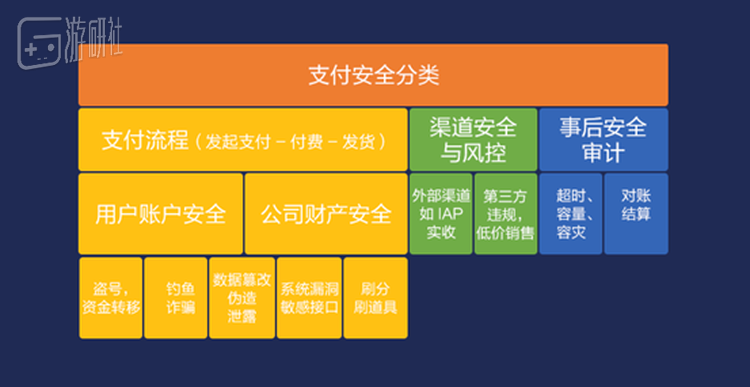 游研社

支付安全分类

支付流程（发起支付 – 付费 – 发货）

渠道安全与风控

事后安全审计

用户账户安全

公司财产安全

外部渠道如 IAP 实收

第三方违规，低价销售

超时、容量、容灾

对账结算

盗号，资金转移

钓鱼诈骗

数据篡改伪造泄露

系统漏洞敏感接口

刷分刷道具